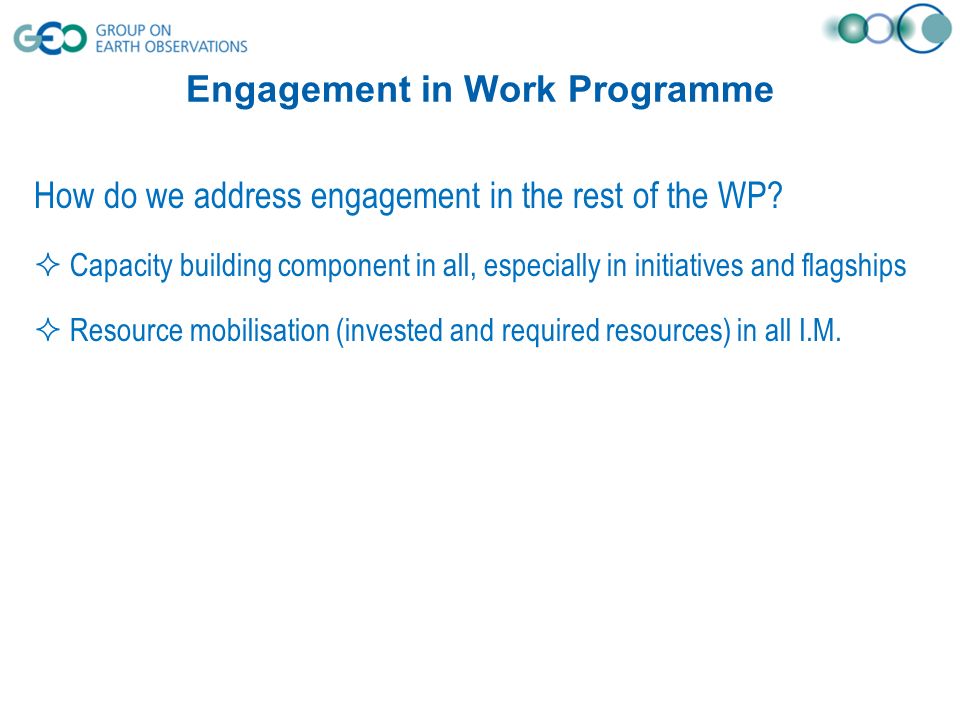 GEO GROUP ON EARTH OBSERVATIONS

Engagement in Work Programme

How do we address engagement in the rest of the WP?

✧ Capacity building component in all, especially in initiatives and flagships

✧ Resource mobilisation (invested and required resources) in all I.M.